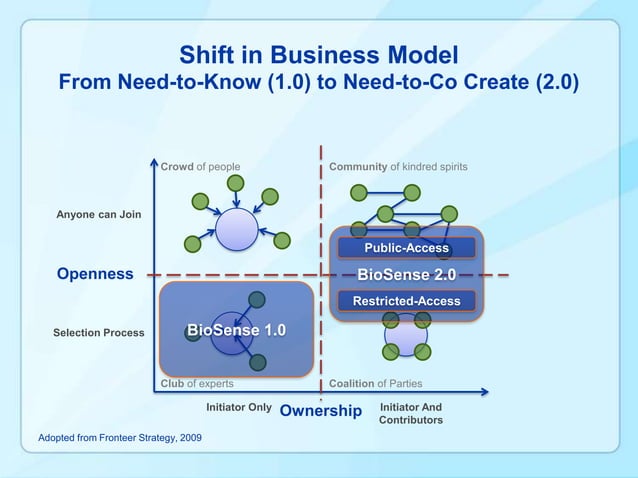 Shift in Business Model
From Need-to-Know (1.0) to Need-to-Co Create (2.0)

Crowd of people

Community of kindred spirits

Anyone can Join

Public-Access

Openness

BioSense 2.0

Restricted-Access

Selection Process

BioSense 1.0

Club of experts

Coalition of Parties

Initiator Only

Ownership

Initiator And Contributors

Adopted from Fronteer Strategy, 2009